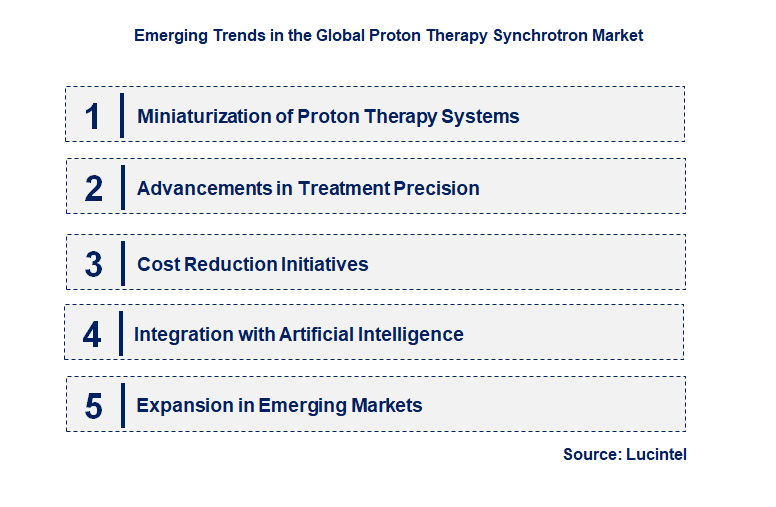 Emerging Trends in the Global Proton Therapy Synchrotron Market

1 Miniaturization of Proton Therapy Systems

2 Advancements in Treatment Precision

3 Cost Reduction Initiatives

4 Integration with Artificial Intelligence

5 Expansion in Emerging Markets

Source: Lucintel